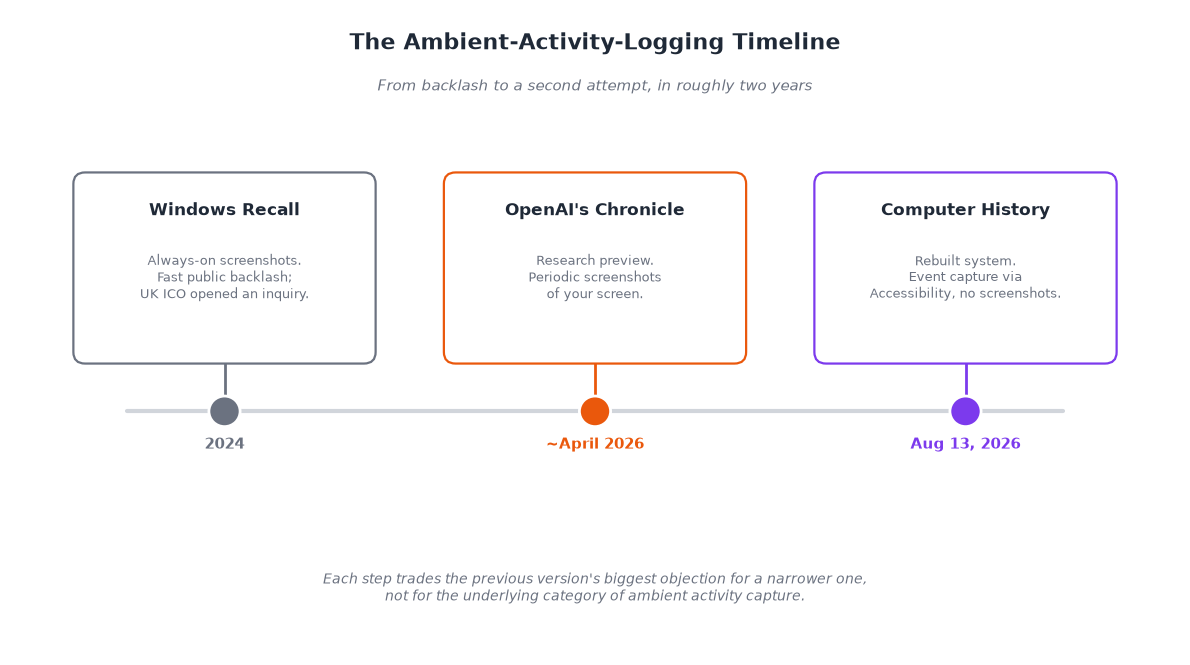 The Ambient-Activity-Logging Timeline

From backlash to a second attempt, in roughly two years

Windows Recall

Always-on screenshots. Fast public backlash; UK ICO opened an inquiry.

2024

OpenAI's Chronicle

Research preview. Periodic screenshots of your screen.

~April 2026

Computer History

Rebuilt system. Event capture via Accessibility, no screenshots.

Aug 13, 2026

Each step trades the previous version's biggest objection for a narrower one, not for the underlying category of ambient activity capture.